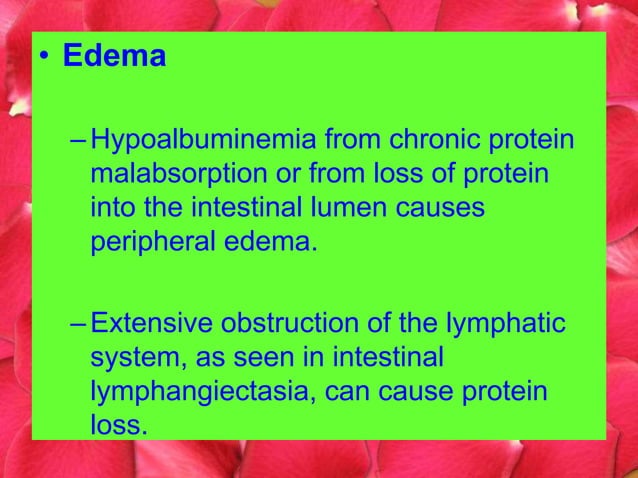 • Edema

– Hypoalbuminemia from chronic protein malabsorption or from loss of protein into the intestinal lumen causes peripheral edema.

– Extensive obstruction of the lymphatic system, as seen in intestinal lymphangiectasia, can cause protein loss.